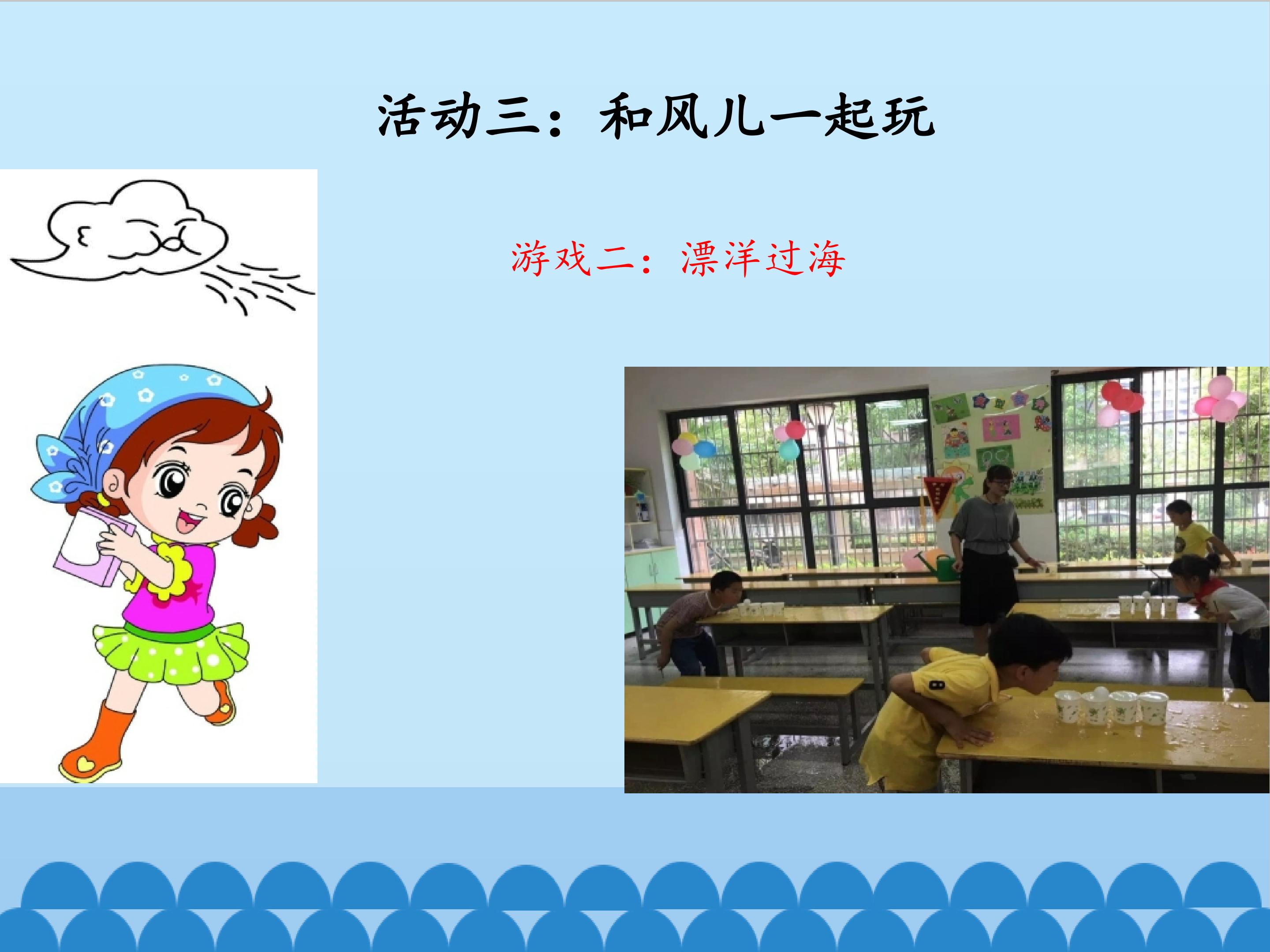 活动三：和风儿一起玩

游戏二：漂洋过海